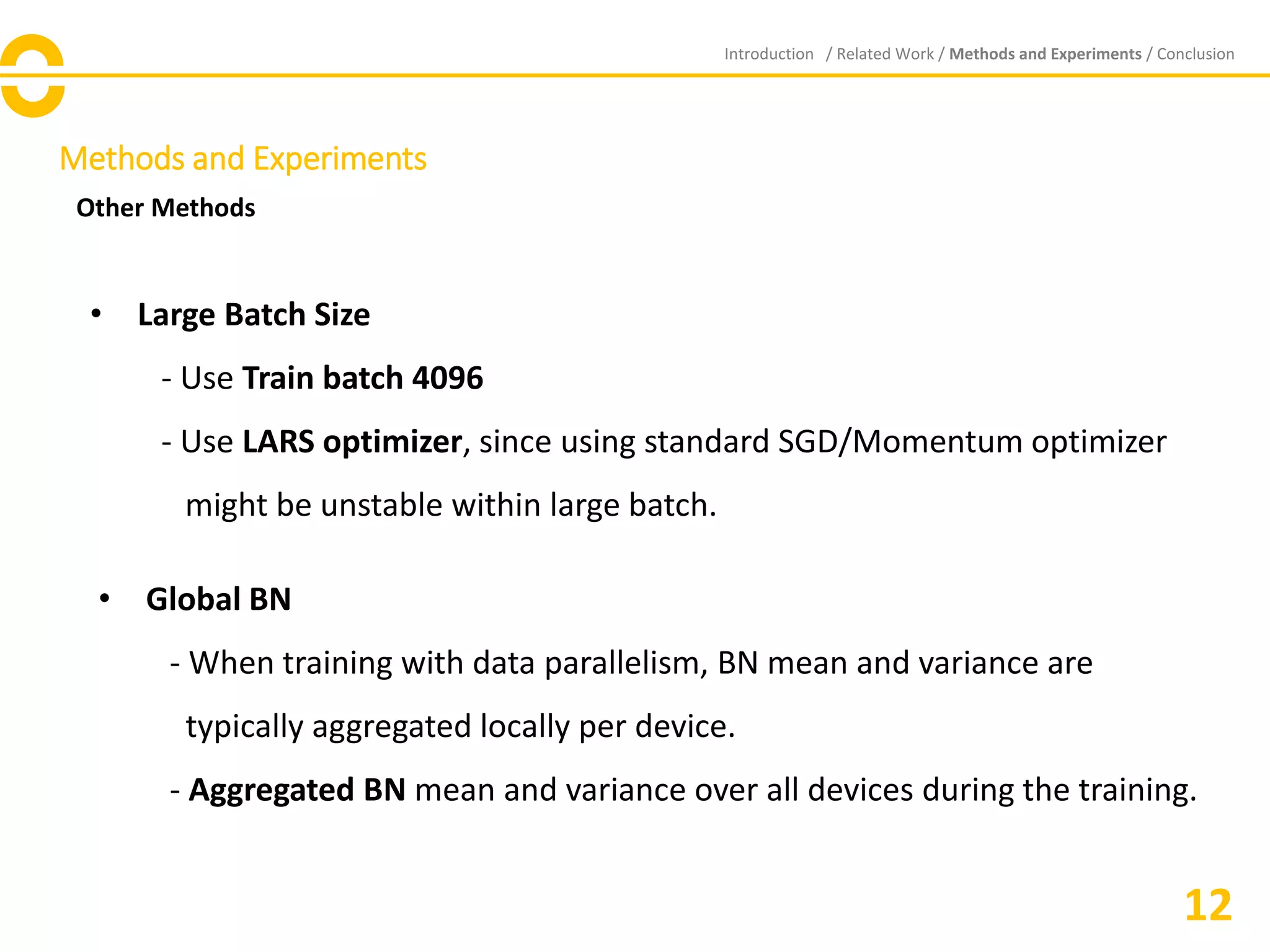 Introduction / Related Work / Methods and Experiments / Conclusion

Methods and Experiments

Other Methods

• Large Batch Size

- Use Train batch 4096

- Use LARS optimizer, since using standard SGD/Momentum optimizer might be unstable within large batch.

• Global BN

- When training with data parallelism, BN mean and variance are typically aggregated locally per device.

- Aggregated BN mean and variance over all devices during the training.

12